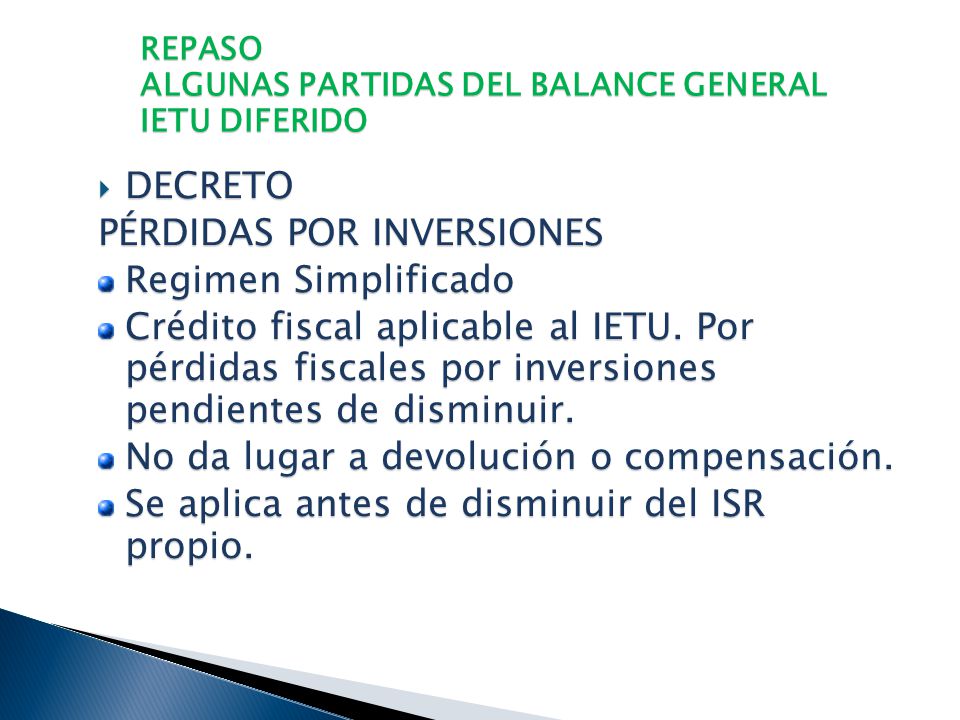 REPASO
ALGUNAS PARTIDAS DEL BALANCE GENERAL
IETU DIFERIDO

DECRETO

PÉRDIDAS POR INVERSIONES

Regimen Simplificado

Crédito fiscal aplicable al IETU. Por pérdidas fiscales por inversiones pendientes de disminuir.

No da lugar a devolución o compensación.

Se aplica antes de disminuir del ISR propio.